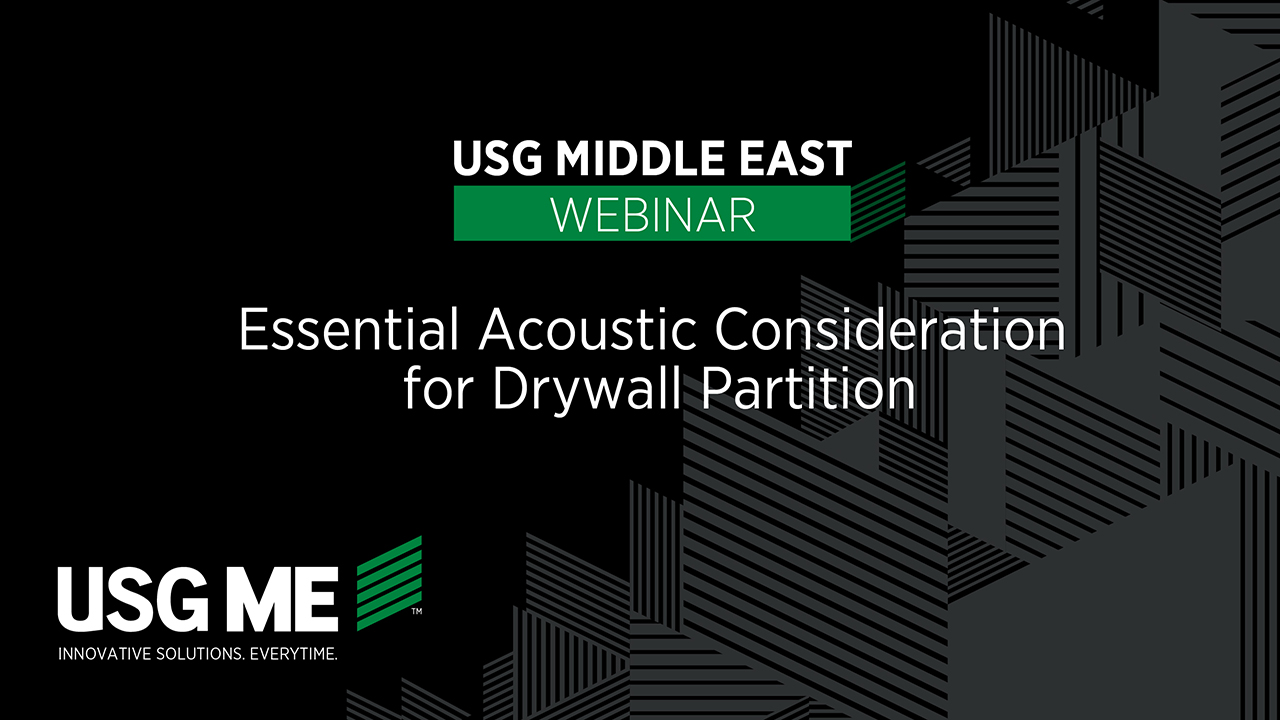 USG MIDDLE EAST
WEBINAR

Essential Acoustic Consideration for Drywall Partition

USG ME™
INNOVATIVE SOLUTIONS. EVERYTIME.